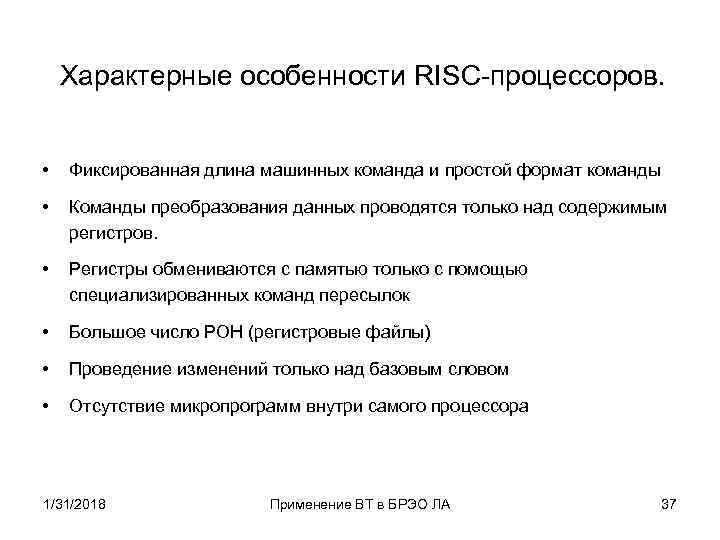 Характерные особенности RISC-процессоров.

• Фиксированная длина машинных команда и простой формат команды

• Команды преобразования данных проводятся только над содержимым регистров.

• Регистры обмениваются с памятью только с помощью специализированных команд пересылок

• Большое число РОН (регистровые файлы)

• Проведение изменений только над базовым словом

• Отсутствие микропрограмм внутри самого процессора

1/31/2018

Применение ВТ в БРЭО ЛА

37